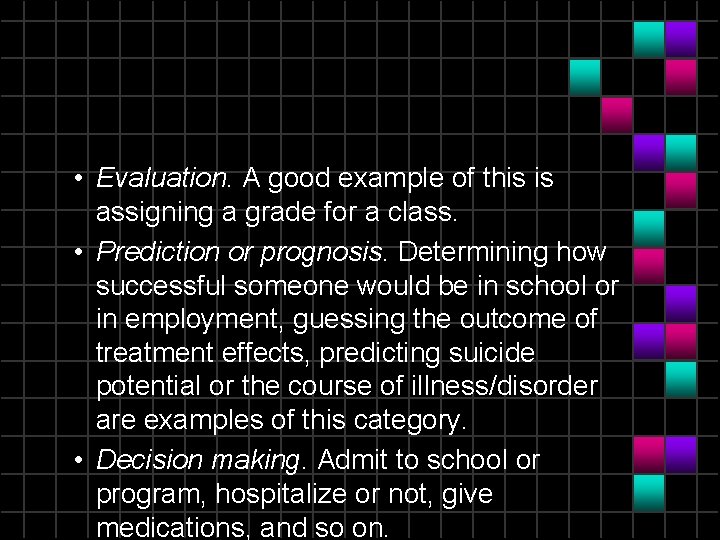 • Evaluation. A good example of this is assigning a grade for a class.

• Prediction or prognosis. Determining how successful someone would be in school or in employment, guessing the outcome of treatment effects, predicting suicide potential or the course of illness/disorder are examples of this category.

• Decision making. Admit to school or program, hospitalize or not, give medications, and so on.